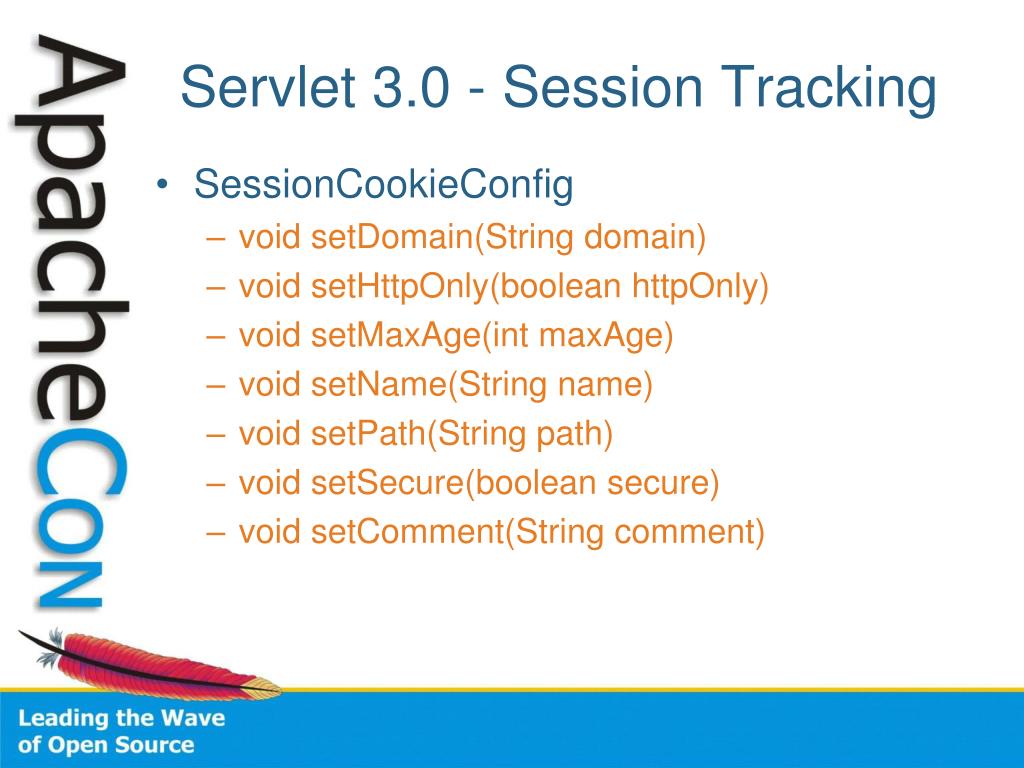 ApacheCon

Servlet 3.0 - Session Tracking

• SessionCookieConfig
– void setDomain(String domain)
– void setHttpOnly(boolean httpOnly)
– void setMaxAge(int maxAge)
– void setName(String name)
– void setPath(String path)
– void setSecure(boolean secure)
– void setComment(String comment)

Leading the Wave of Open Source